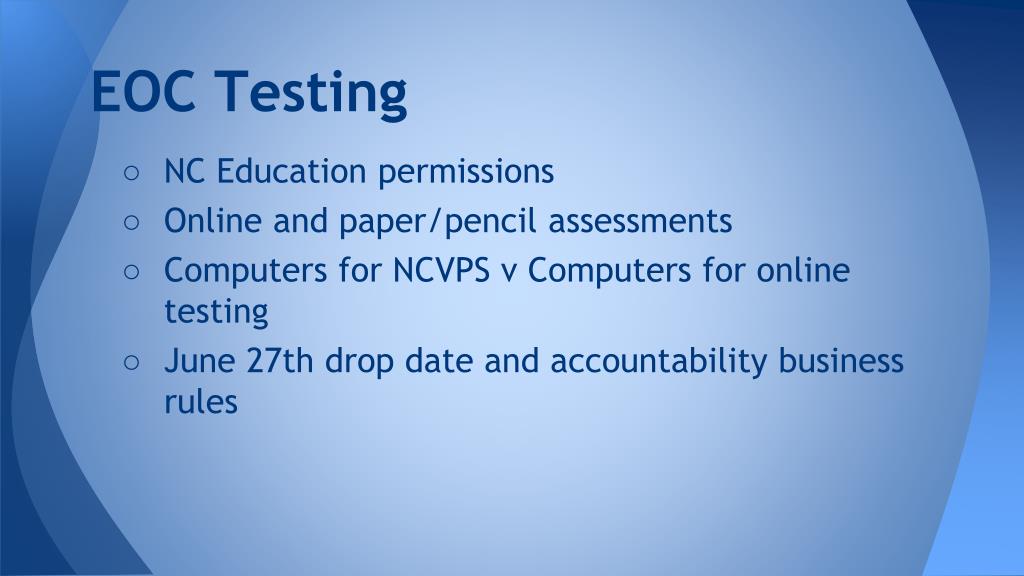 EOC Testing

○ NC Education permissions
○ Online and paper/pencil assessments
○ Computers for NCVPS v Computers for online testing
○ June 27th drop date and accountability business rules